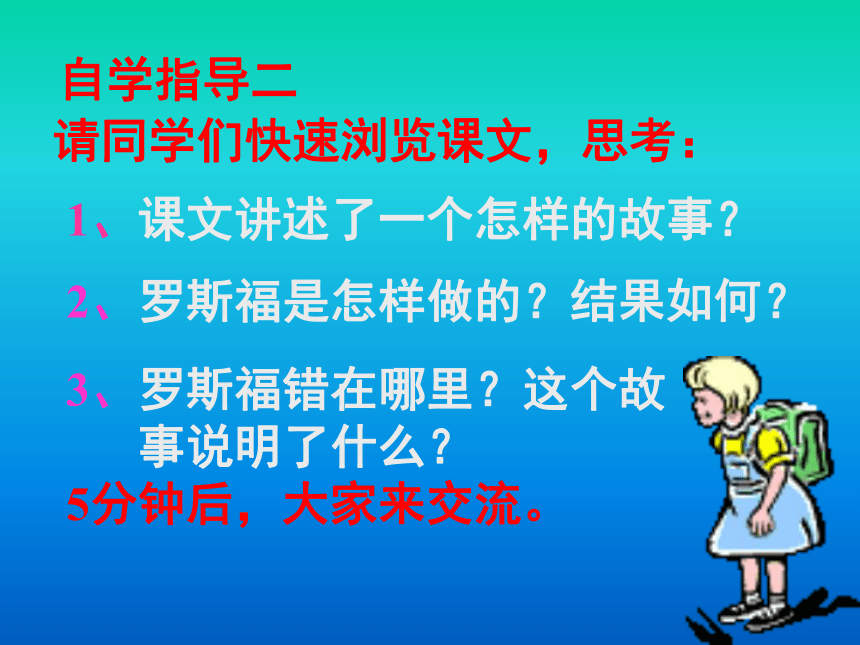 自学指导二
请同学们快速浏览课文，思考：

1、课文讲述了一个怎样的故事？

2、罗斯福是怎样做的？结果如何？

3、罗斯福错在哪里？这个故事说明了什么？

5分钟后，大家来交流。